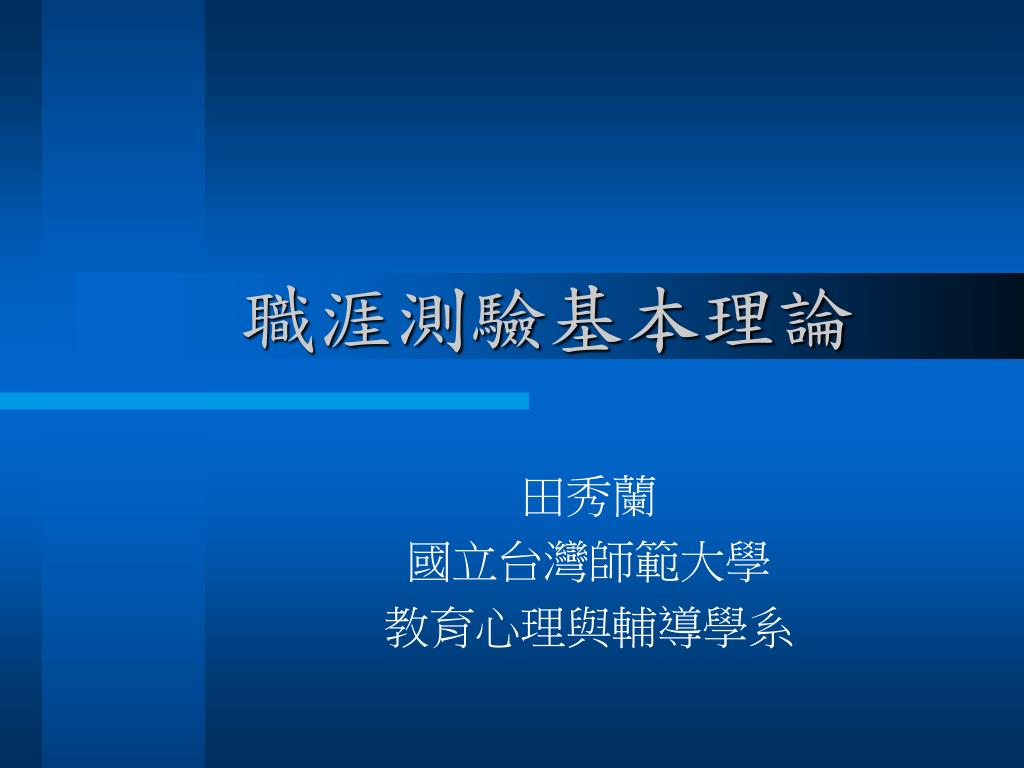 職涯測驗基本理論

田秀蘭
國立台灣師範大學
教育心理與輔導學系